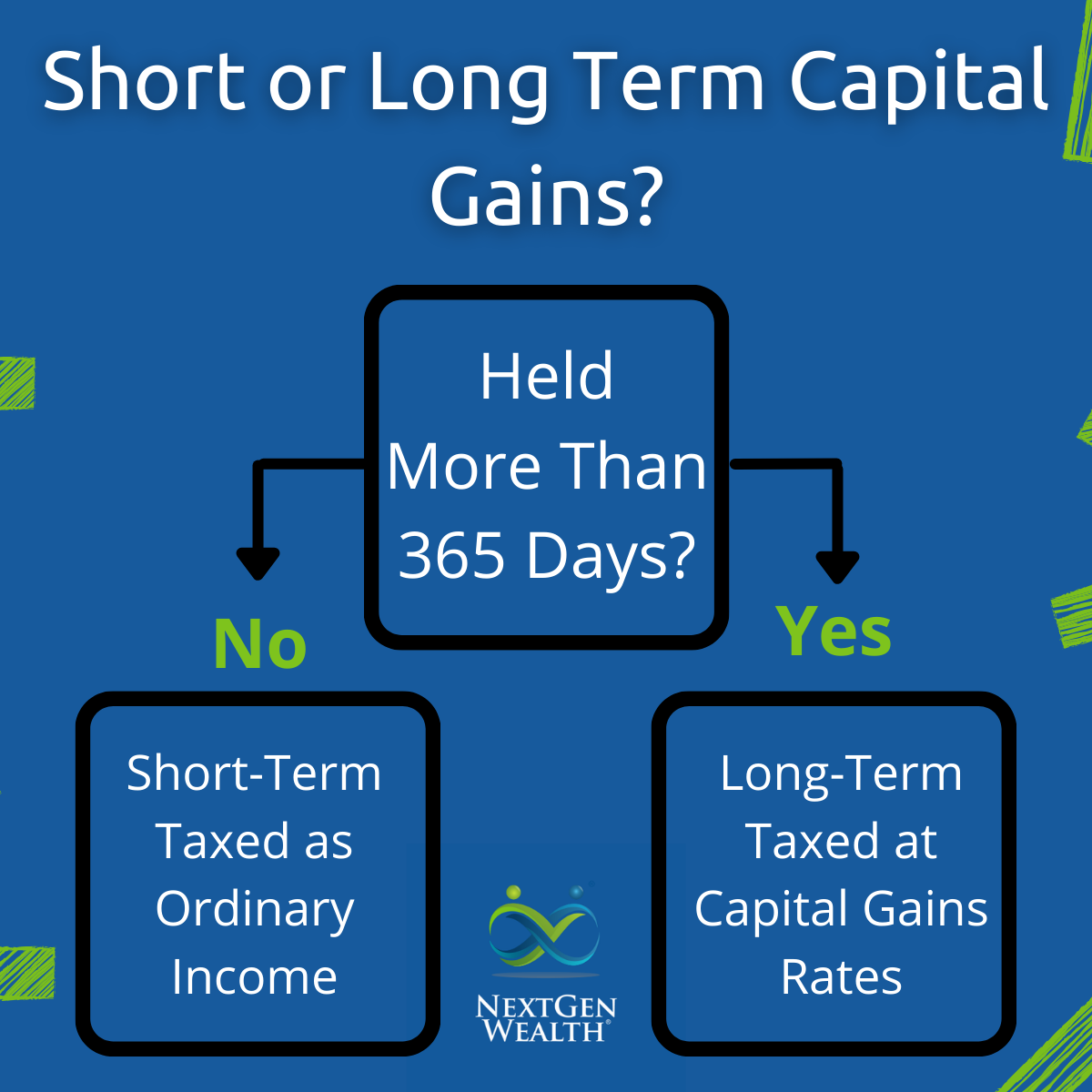 Short or Long Term Capital Gains?

Held More Than 365 Days?

No

Yes

Short-Term Taxed as Ordinary Income

Long-Term Taxed at Capital Gains Rates

NEXTGEN WEALTH®